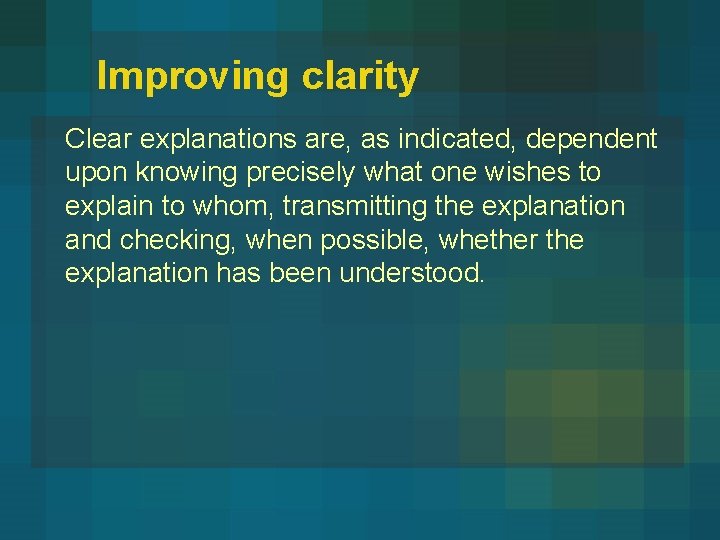 Improving clarity

Clear explanations are, as indicated, dependent upon knowing precisely what one wishes to explain to whom, transmitting the explanation and checking, when possible, whether the explanation has been understood.